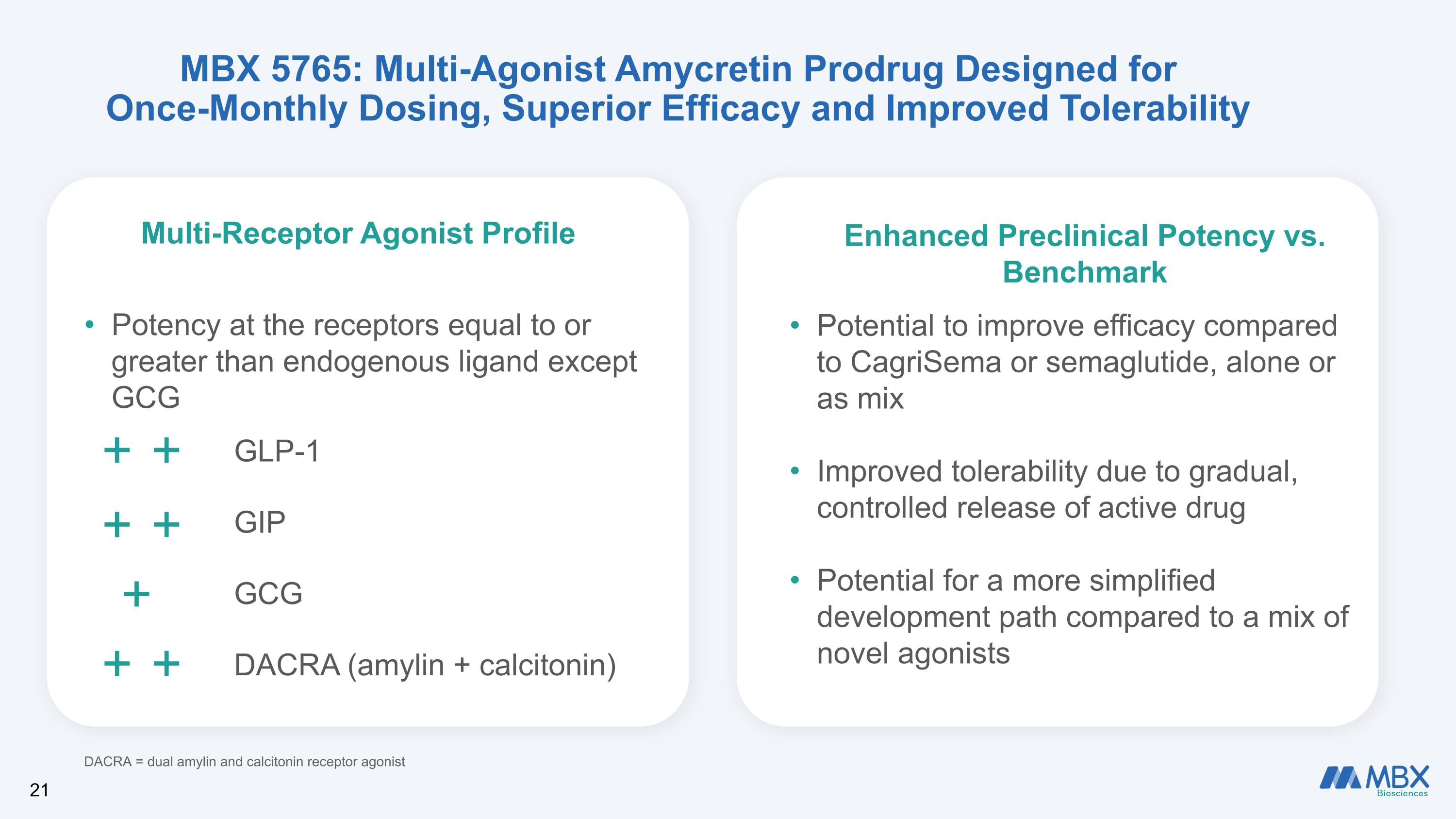 MBX 5765: Multi-Agonist Amycretin Prodrug Designed for Once-Monthly Dosing, Superior Efficacy and Improved Tolerability

Multi-Receptor Agonist Profile

• Potency at the receptors equal to or greater than endogenous ligand except GCG

+ + GLP-1

+ + GIP

+ GCG

+ + DACRA (amylin + calcitonin)

Enhanced Preclinical Potency vs. Benchmark

• Potential to improve efficacy compared to CagriSema or semaglutide, alone or as mix

• Improved tolerability due to gradual, controlled release of active drug

• Potential for a more simplified development path compared to a mix of novel agonists

DACRA = dual amylin and calcitonin receptor agonist

21

MBX Biosciences